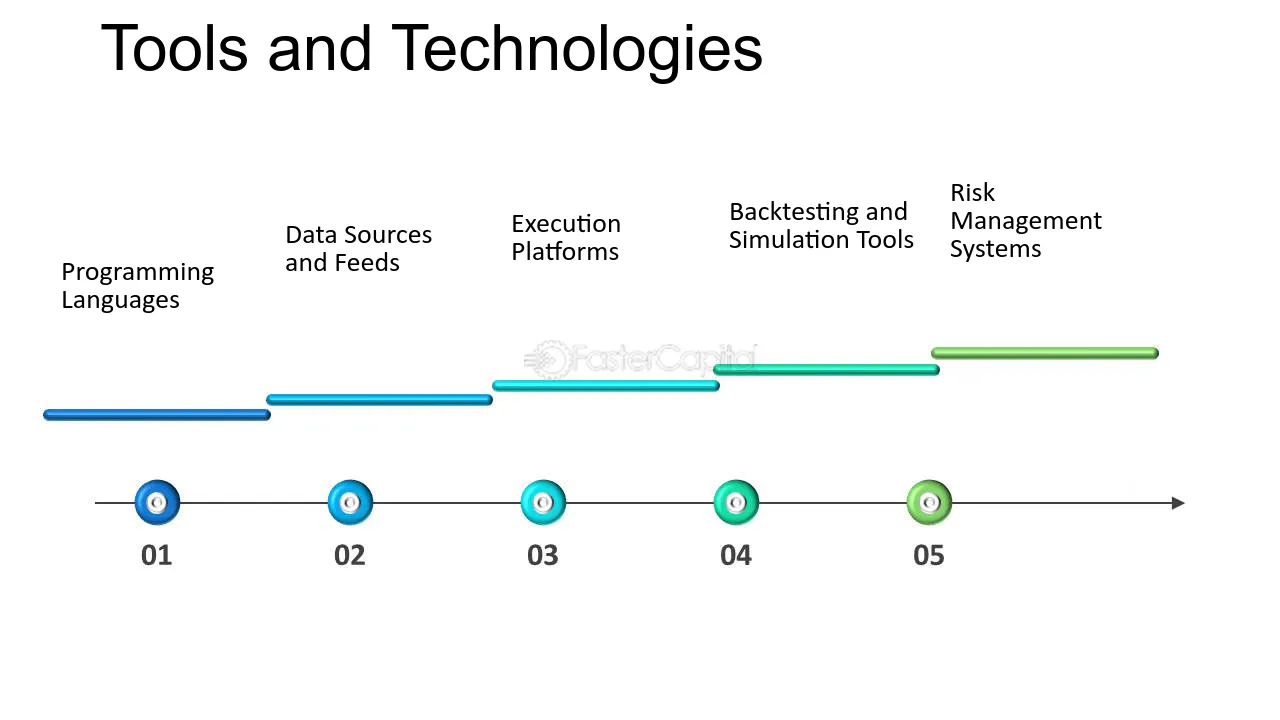 Tools and Technologies

Programming Languages

Data Sources and Feeds

Execution Platforms

Backtesting and Simulation Tools

Risk Management Systems

01

02

03

04

05

FasterCapital